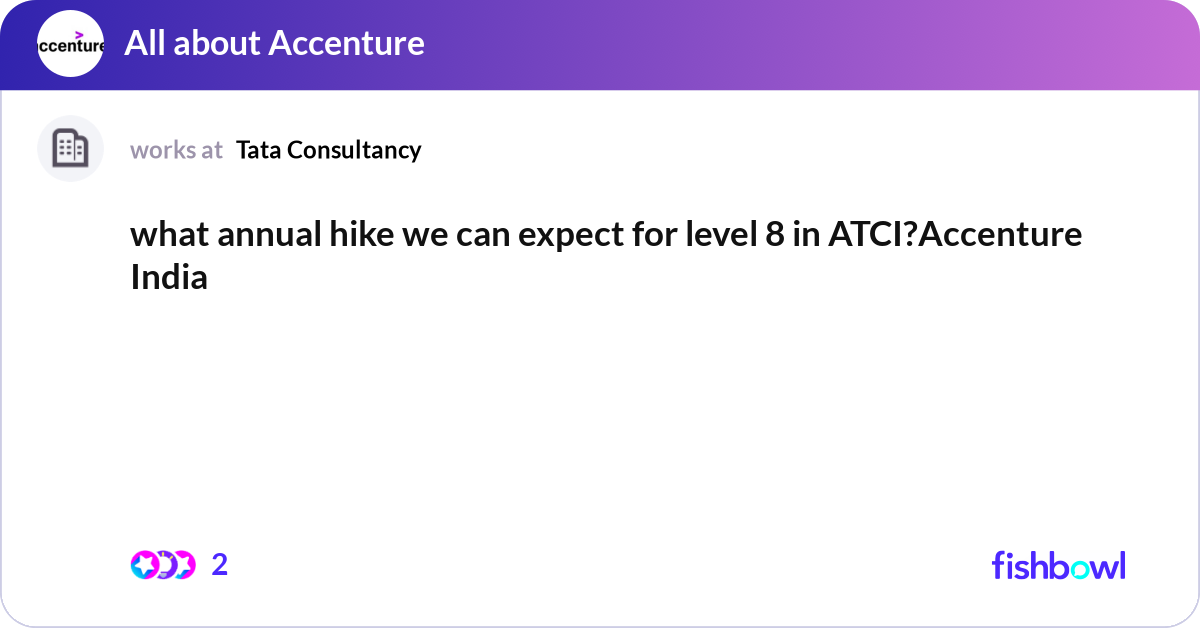 ccenture

All about Accenture

works at Tata Consultancy

what annual hike we can expect for level 8 in ATCI?Accenture India

2

fishbowl